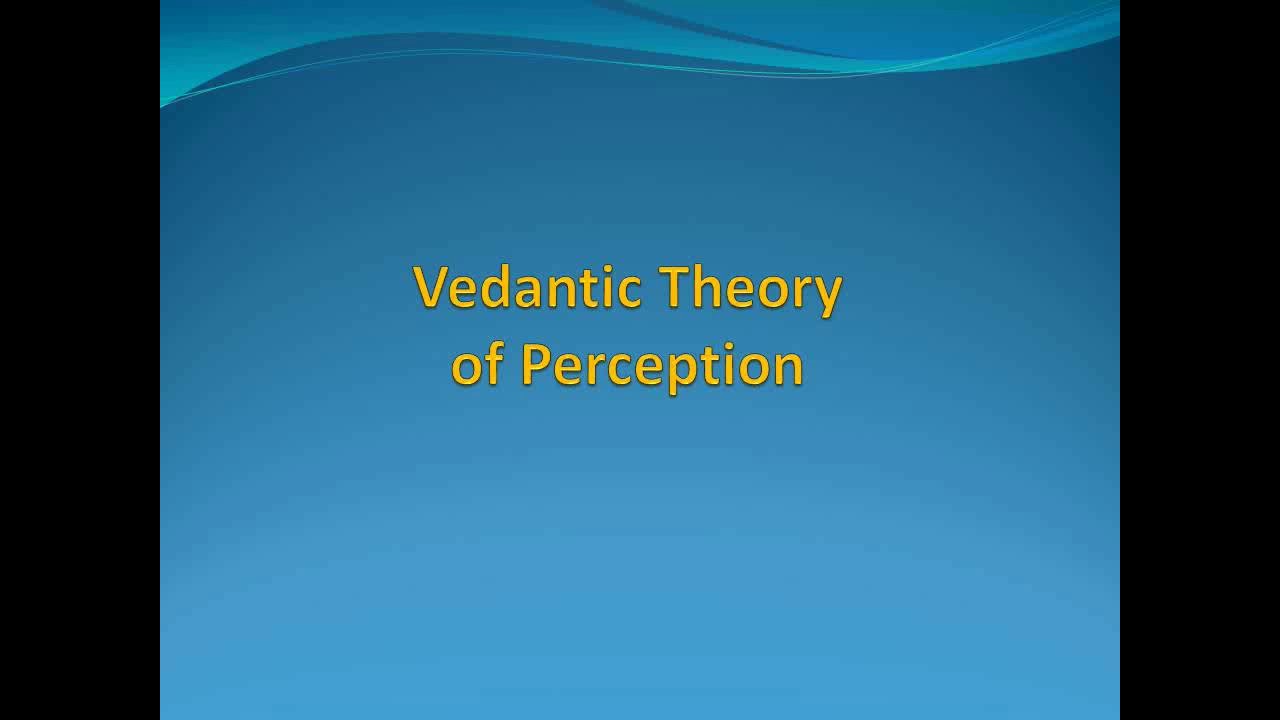 Vedantic Theory of Perception